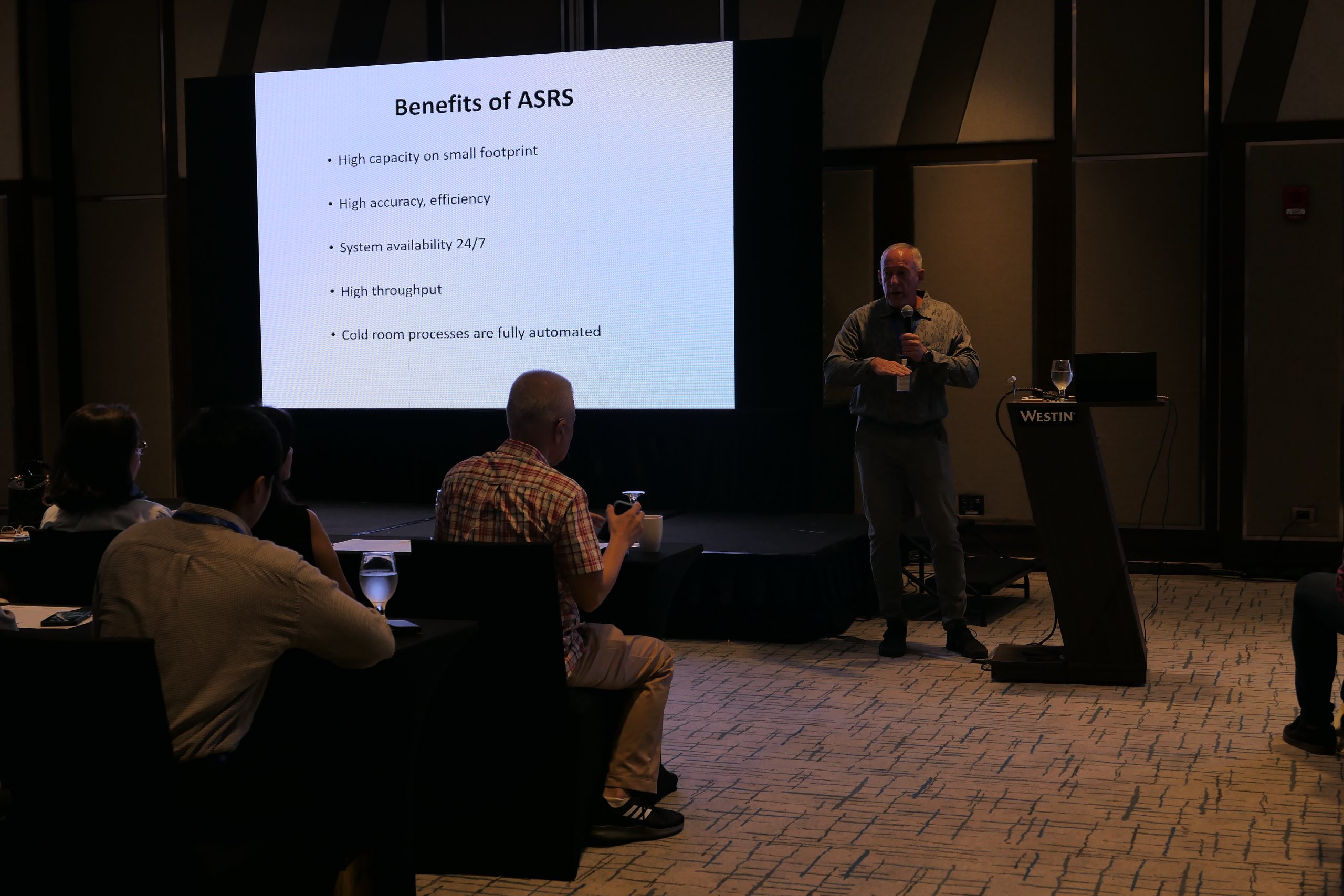 Benefits of ASRS

• High capacity on small footprint

• High accuracy, efficiency

• System availability 24/7

• High throughput

• Cold room processes are fully automated

WESTIN